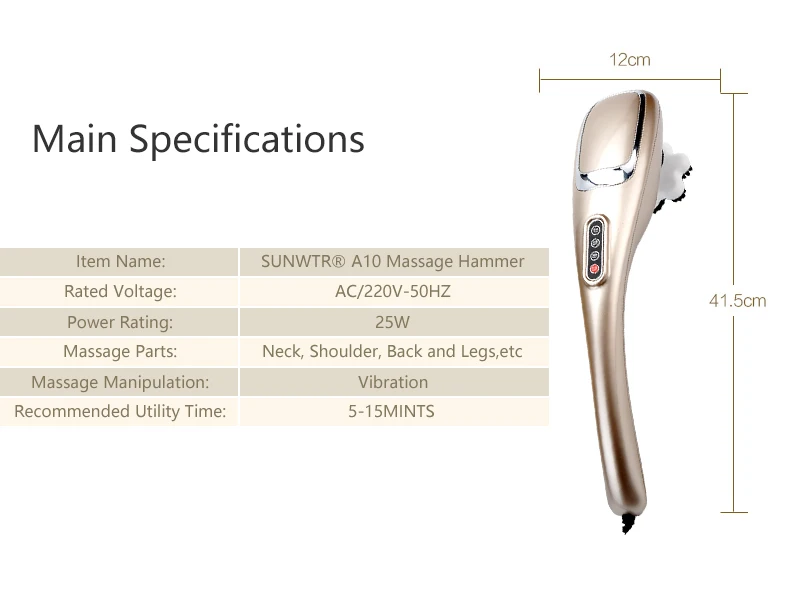 Main Specifications

| Item Name: | SUNWTR® A10 Massage Hammer |
|---|---|
| Rated Voltage: | AC/220V-50HZ |
| Power Rating: | 25W |
| Massage Parts: | Neck, Shoulder, Back and Legs,etc |
| Massage Manipulation: | Vibration |
| Recommended Utility Time: | 5-15MINTS |

12cm

41.5cm